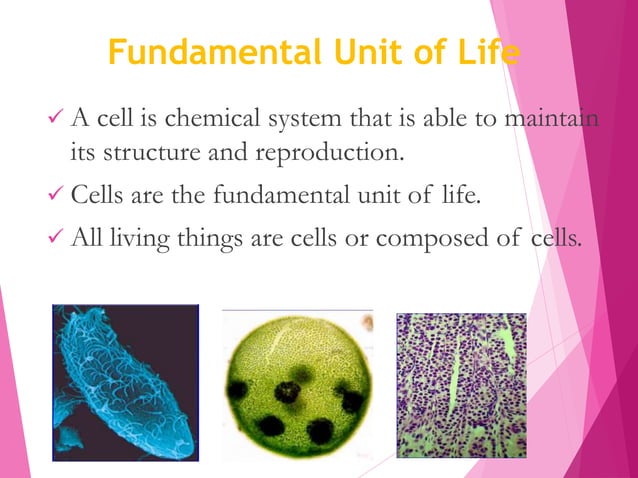 Fundamental Unit of Life

✓ A cell is chemical system that is able to maintain its structure and reproduction.

✓ Cells are the fundamental unit of life.

✓ All living things are cells or composed of cells.